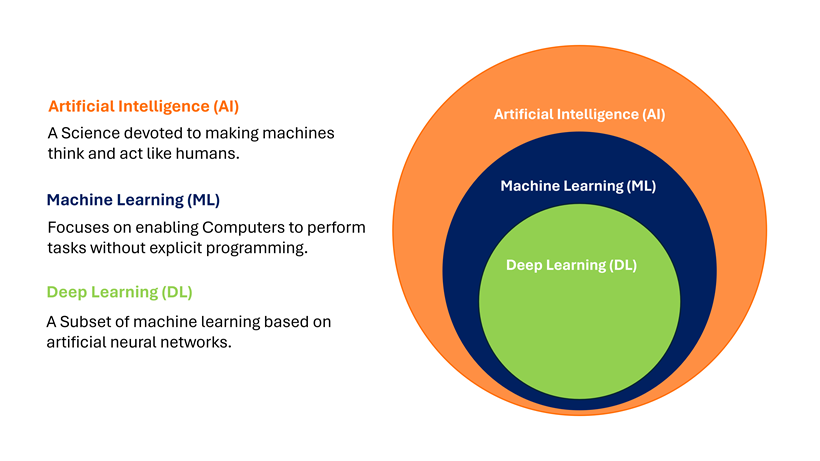 Artificial Intelligence (AI)

A Science devoted to making machines think and act like humans.

Machine Learning (ML)

Focuses on enabling Computers to perform tasks without explicit programming.

Deep Learning (DL)

A Subset of machine learning based on artificial neural networks.

Artificial Intelligence (AI)

Machine Learning (ML)

Deep Learning (DL)